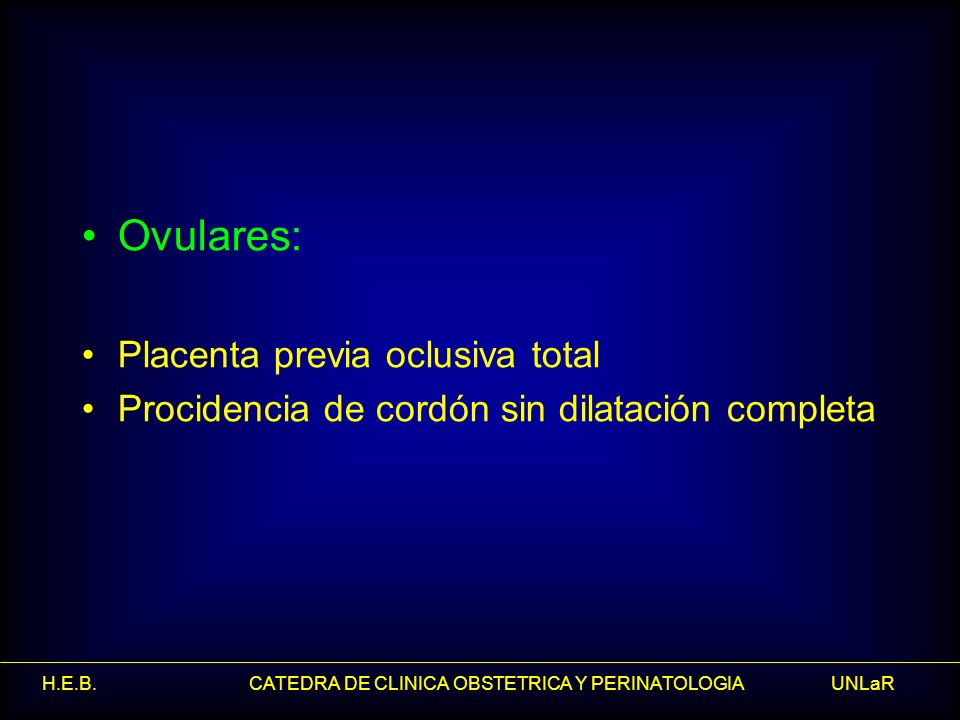 • Ovulares:

• Placenta previa oclusiva total
• Procidencia de cordón sin dilatación completa

H.E.B. CATEDRA DE CLINICA OBSTETRICA Y PERINATOLOGIA UNLaR